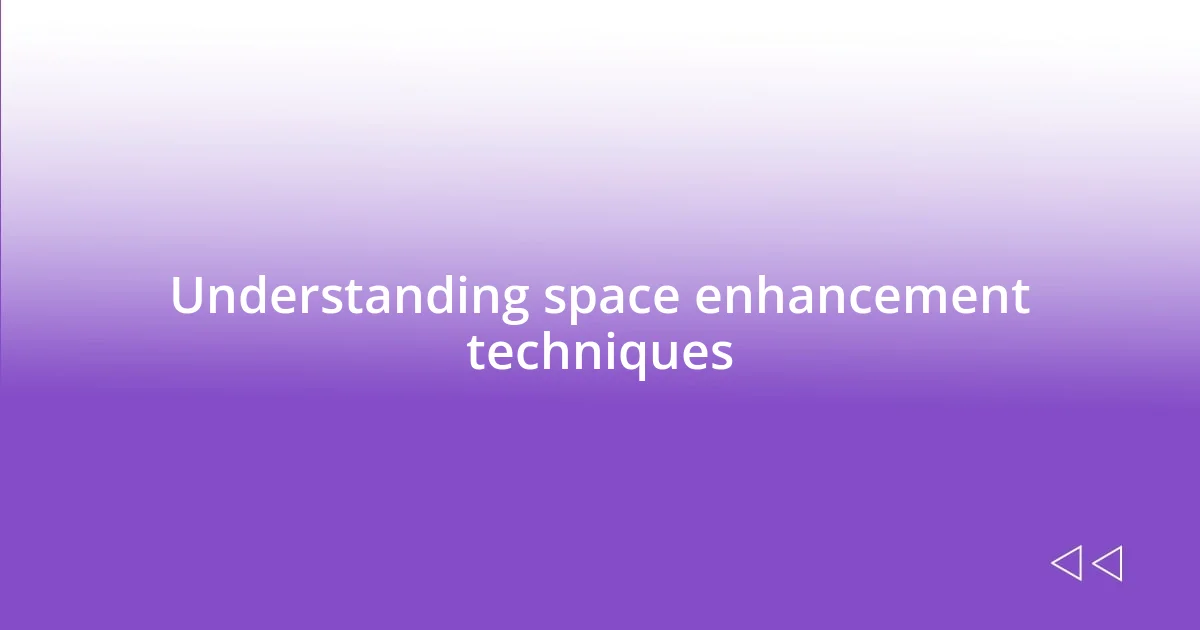 Understanding space enhancement techniques